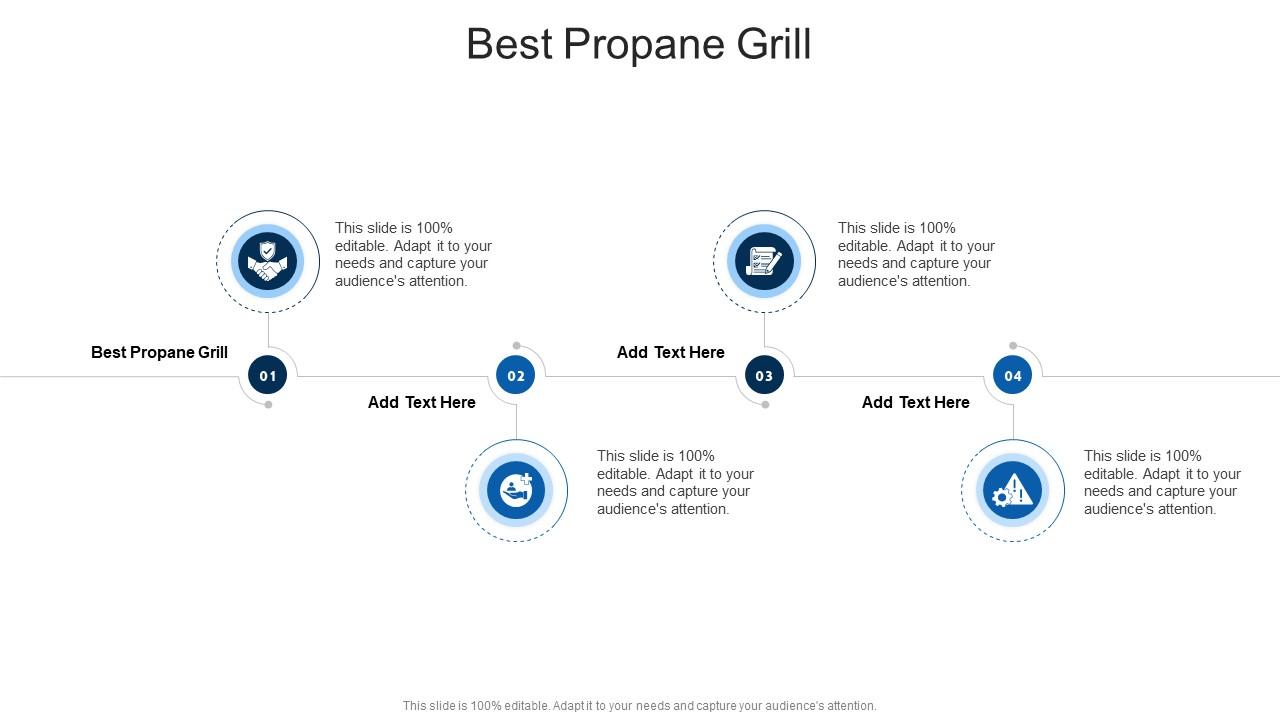 Best Propane Grill

This slide is 100% editable. Adapt it to your needs and capture your audience's attention.

Best Propane Grill

01

02

Add Text Here

This slide is 100% editable. Adapt it to your needs and capture your audience's attention.

This slide is 100% editable. Adapt it to your needs and capture your audience's attention.

Add Text Here

03

04

Add Text Here

This slide is 100% editable. Adapt it to your needs and capture your audience's attention.

This slide is 100% editable. Adapt it to your needs and capture your audience's attention.